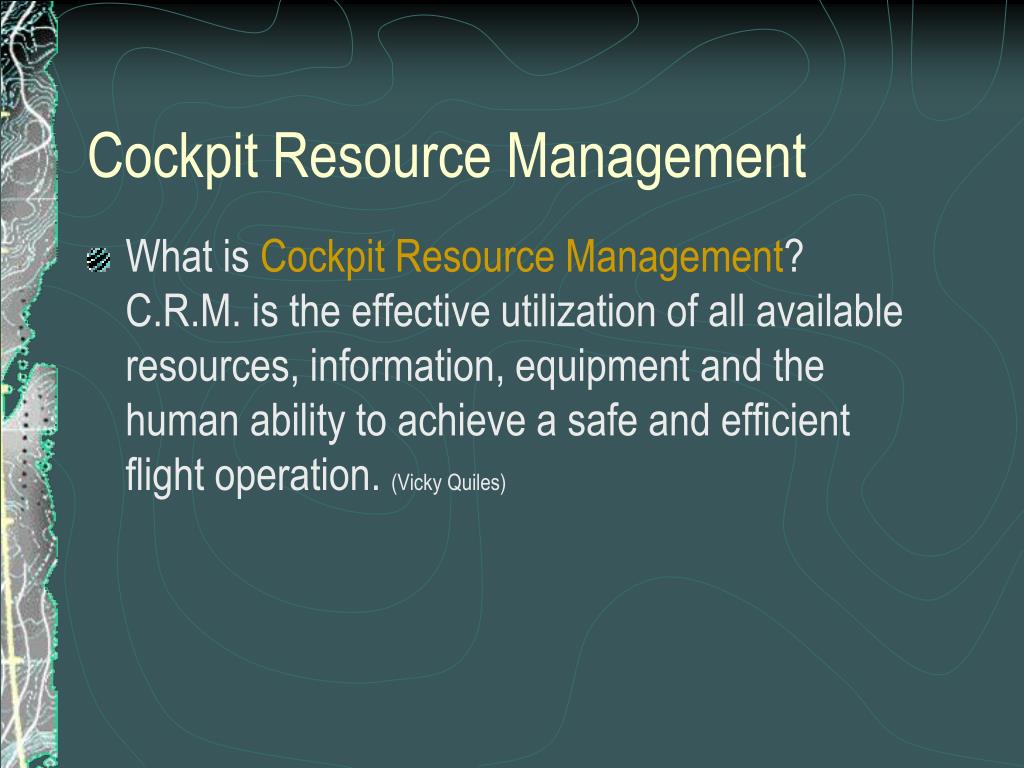 Cockpit Resource Management

What is Cockpit Resource Management? C.R.M. is the effective utilization of all available resources, information, equipment and the human ability to achieve a safe and efficient flight operation. (Vicky Quiles)